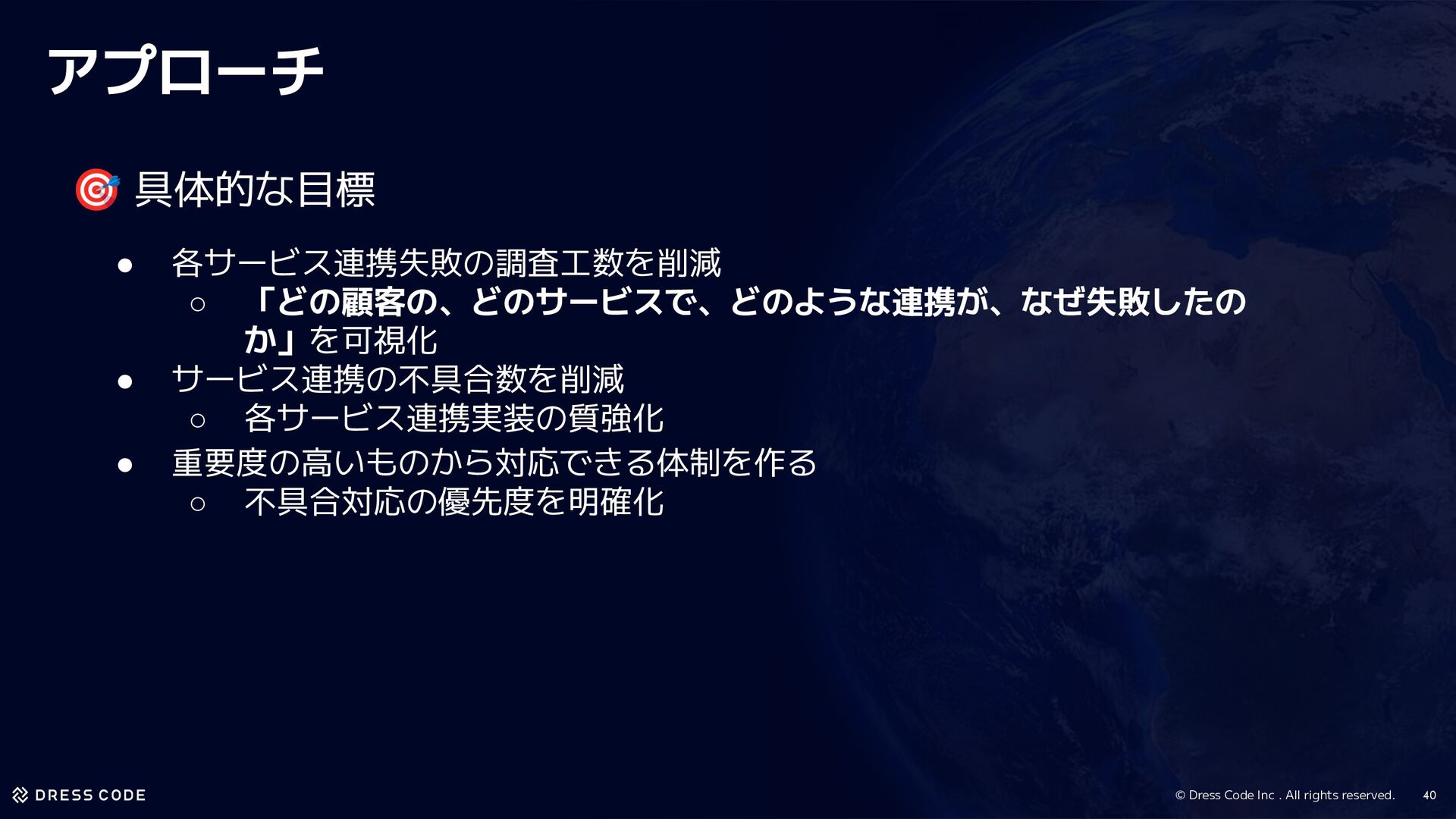 アプローチ

🎯 具体的な目標

● 各サービス連携失敗の調査工数を削減
○ 「どの顧客の、どのサービスで、どのような連携が、なぜ失敗したのか」を可視化
● サービス連携の不具合数を削減
○ 各サービス連携実装の質強化
● 重要度の高いものから対応できる体制を作る
○ 不具合対応の優先度を明確化

DRESS CODE

© Dress Code Inc . All rights reserved. 40